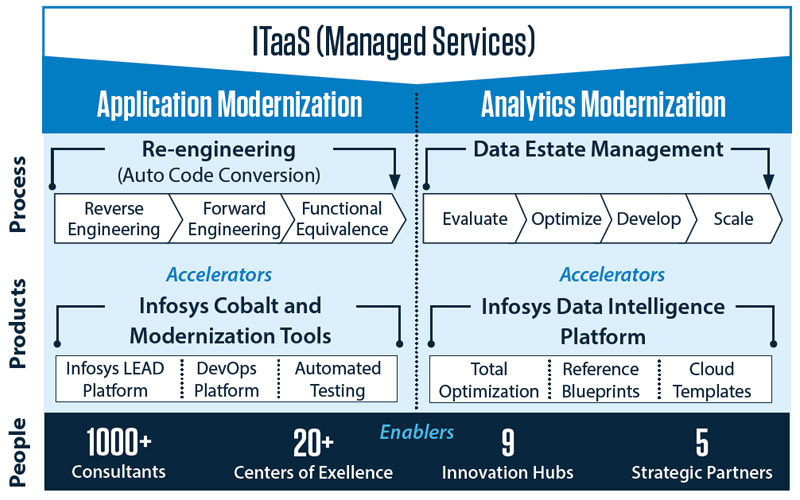 ITaaS (Managed Services)

Application Modernization

Analytics Modernization

Process

Re-engineering
(Auto Code Conversion)

Reverse Engineering

Forward Engineering

Functional Equivalence

Data Estate Management

Evaluate

Optimize

Develop

Scale

Products

Accelerators

Infosys Cobalt and Modernization Tools

Infosys LEAD Platform

DevOps Platform

Automated Testing

Accelerators

Infosys Data Intelligence Platform

Total Optimization

Reference Blueprints

Cloud Templates

People

Enablers

1000+
Consultants

20+
Centers of Exellence

9
Innovation Hubs

5
Strategic Partners